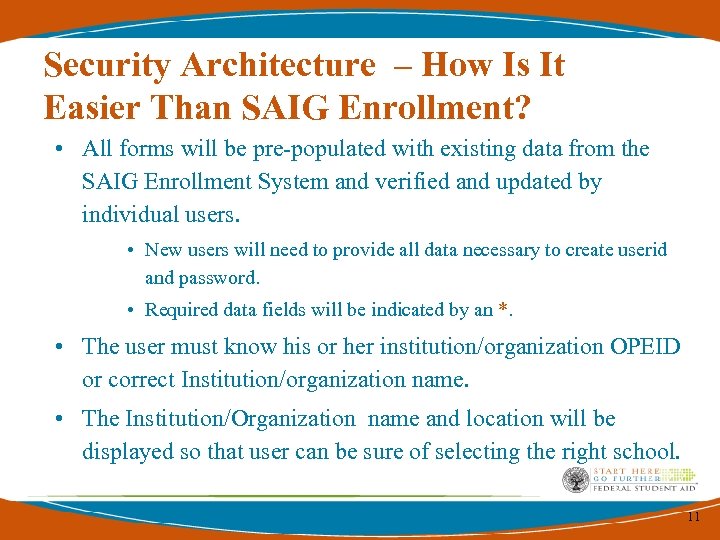 Security Architecture – How Is It Easier Than SAIG Enrollment?

• All forms will be pre-populated with existing data from the SAIG Enrollment System and verified and updated by individual users.

• New users will need to provide all data necessary to create userid and password.

• Required data fields will be indicated by an *.

• The user must know his or her institution/organization OPEID or correct Institution/organization name.

• The Institution/Organization name and location will be displayed so that user can be sure of selecting the right school.

START HERE
GO FURTHER
FEDERAL STUDENT AID

11